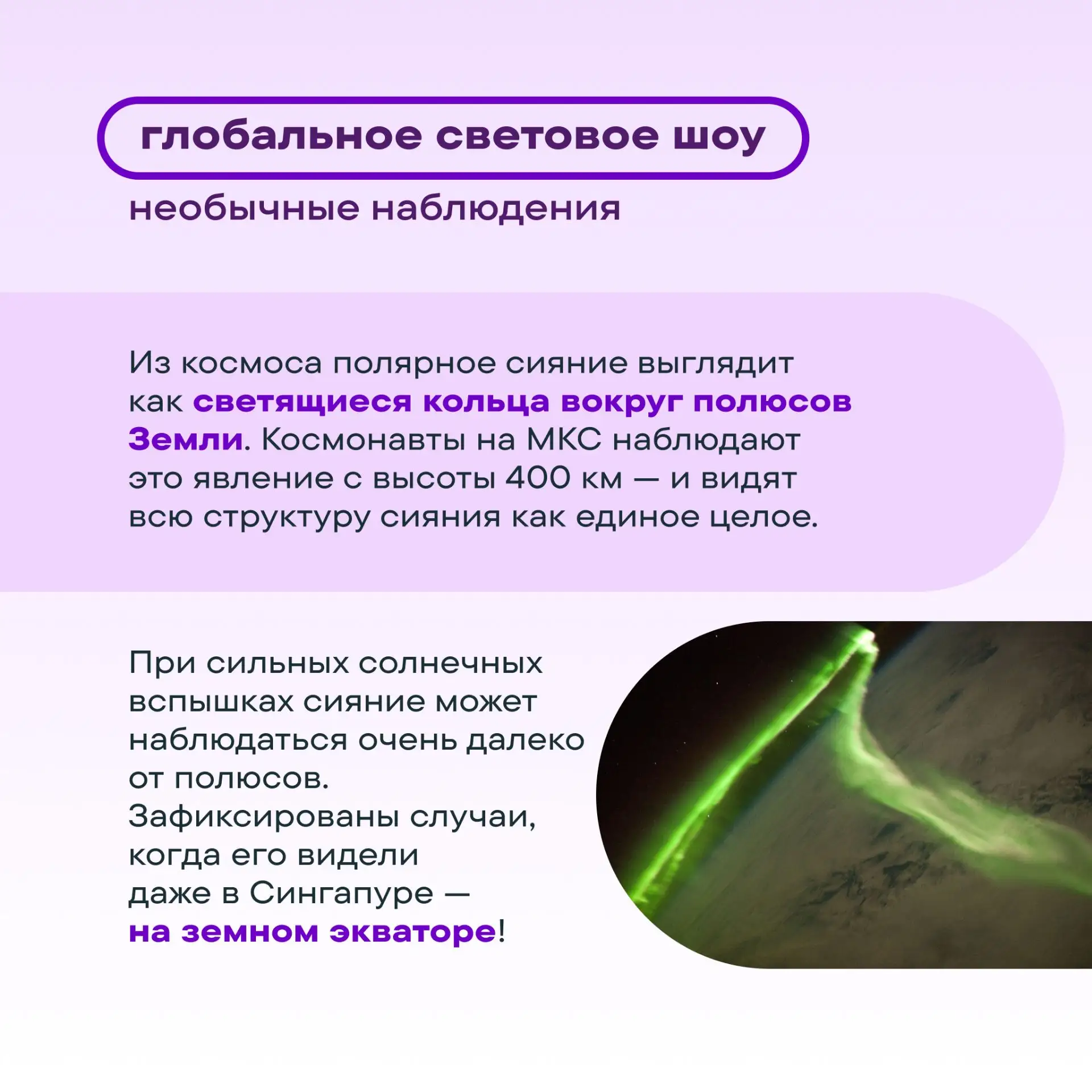 глобальное световое шоу

необычные наблюдения

Из космоса полярное сияние выглядит как светящиеся кольца вокруг полюсов Земли. Космонавты на МКС наблюдают это явление с высоты 400 км — и видят всю структуру сияния как единое целое.

При сильных солнечных вспышках сияние может наблюдаться очень далеко от полюсов.
Зафиксированы случаи, когда его видели даже в Сингапуре — на земном экваторе!